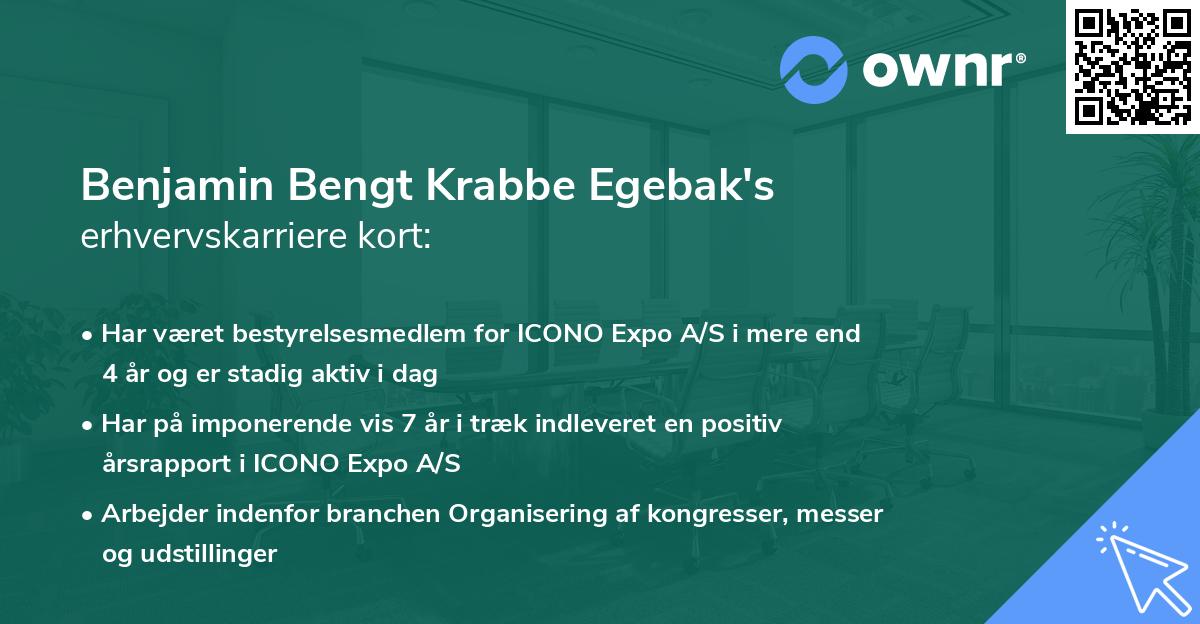 ownr®

Benjamin Bengt Krabbe Egebak's
erhvervskarriere kort:

• Har været bestyrelsesmedlem for ICONO Expo A/S i mere end 4 år og er stadig aktiv i dag

• Har på imponerende vis 7 år i træk indleveret en positiv årsrapport i ICONO Expo A/S

• Arbejder indenfor branchen Organisering af kongresser, messer og udstillinger